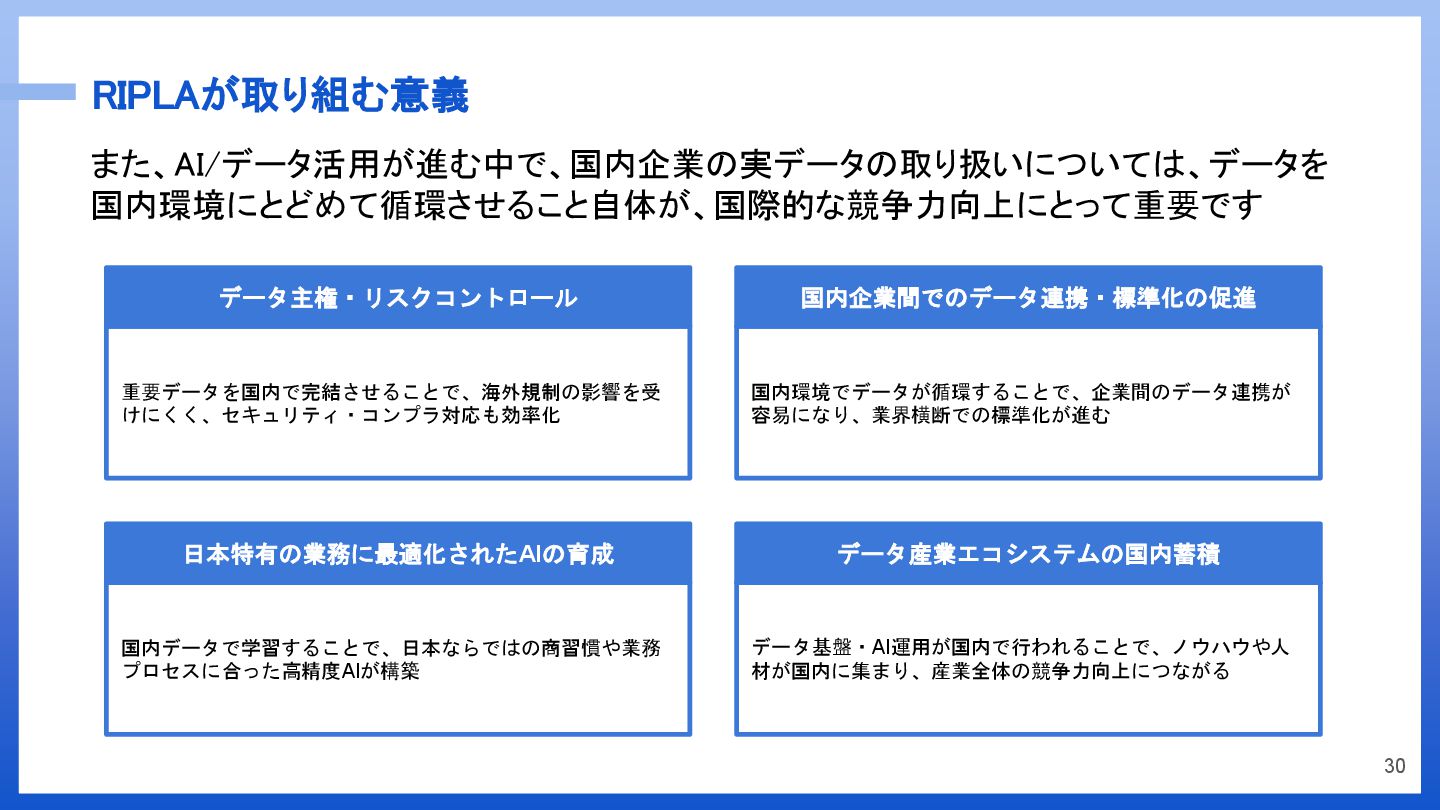 RIPLAが取り組む意義

また、AI/データ活用が進む中で、国内企業の実データの取り扱いについては、データを国内環境にとどめて循環させること自体が、国際的な競争力向上にとって重要です

データ主権・リスクコントロール

重要データを国内で完結させることで、海外規制の影響を受けにくく、セキュリティ・コンプラ対応も効率化

国内企業間でのデータ連携・標準化の促進

国内環境でデータが循環することで、企業間のデータ連携が容易になり、業界横断での標準化が進む

日本特有の業務に最適化されたAIの育成

国内データで学習することで、日本ならではの商習慣や業務プロセスに合った高精度AIが構築

データ産業エコシステムの国内蓄積

データ基盤・AI運用が国内で行われることで、ノウハウや人材が国内に集まり、産業全体の競争力向上につながる

30